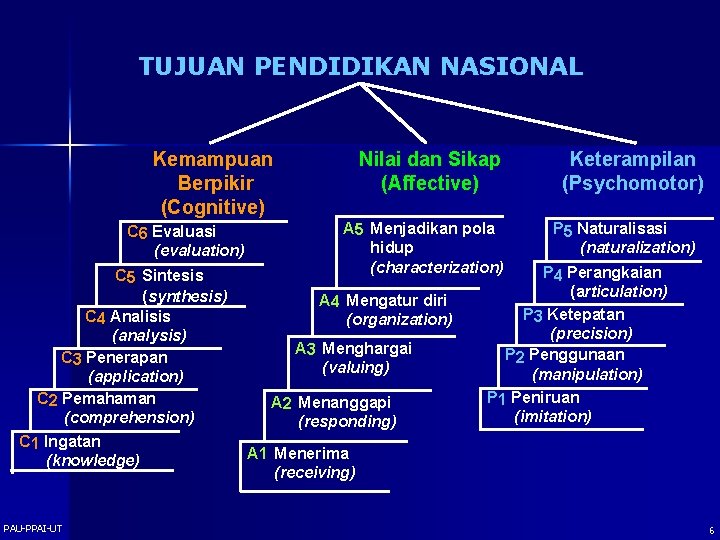 TUJUAN PENDIDIKAN NASIONAL

Kemampuan Berpikir (Cognitive)

C6 Evaluasi (evaluation)

C5 Sintesis (synthesis)

C4 Analisis (analysis)

C3 Penerapan (application)

C2 Pemahaman (comprehension)

C1 Ingatan (knowledge)

Nilai dan Sikap (Affective)

A5 Menjadikan pola hidup (characterization)

A4 Mengatur diri (organization)

A3 Menghargai (valuing)

A2 Menanggapi (responding)

A1 Menerima (receiving)

Keterampilan (Psychomotor)

P5 Naturalisasi (naturalization)

P4 Perangkaian (articulation)

P3 Ketepatan (precision)

P2 Penggunaan (manipulation)

P1 Peniruan (imitation)

PAU-PPAI-UT

6